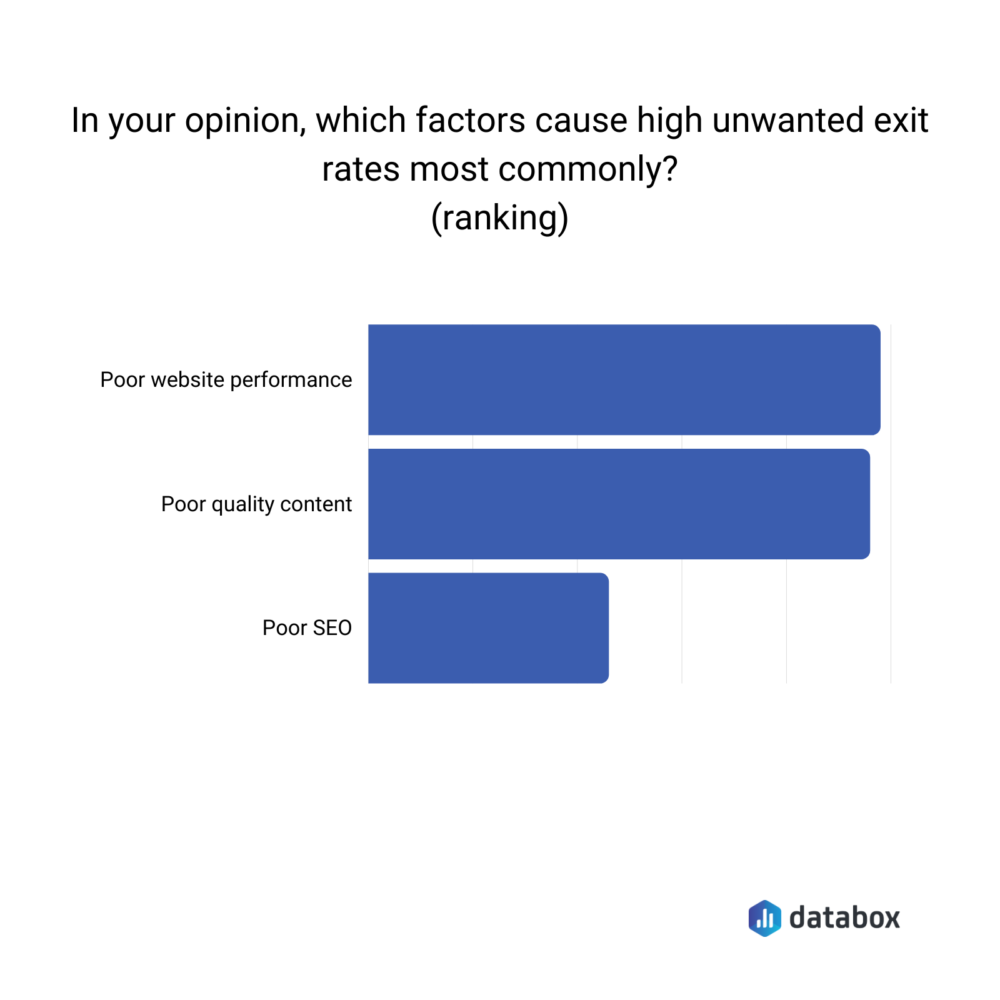 In your opinion, which factors cause high unwanted exit rates most commonly?
(ranking)

Poor website performance

Poor quality content

Poor SEO

databox